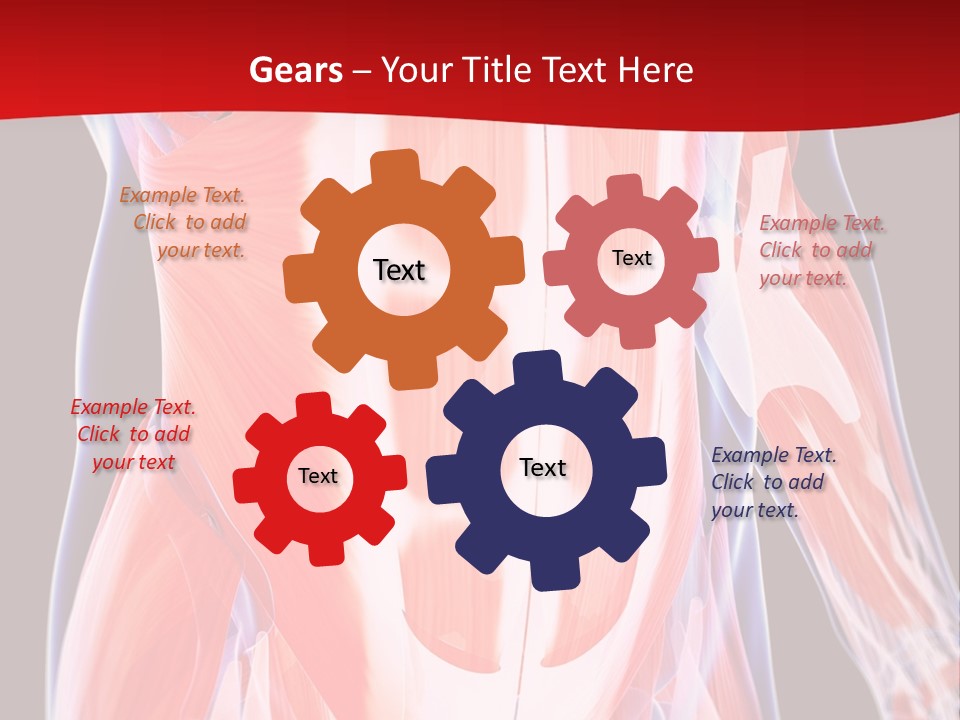 Gears – Your Title Text Here

Example Text. Click to add your text.

Text

Text

Example Text. Click to add your text.

Example Text. Click to add your text

Text

Text

Example Text. Click to add your text.